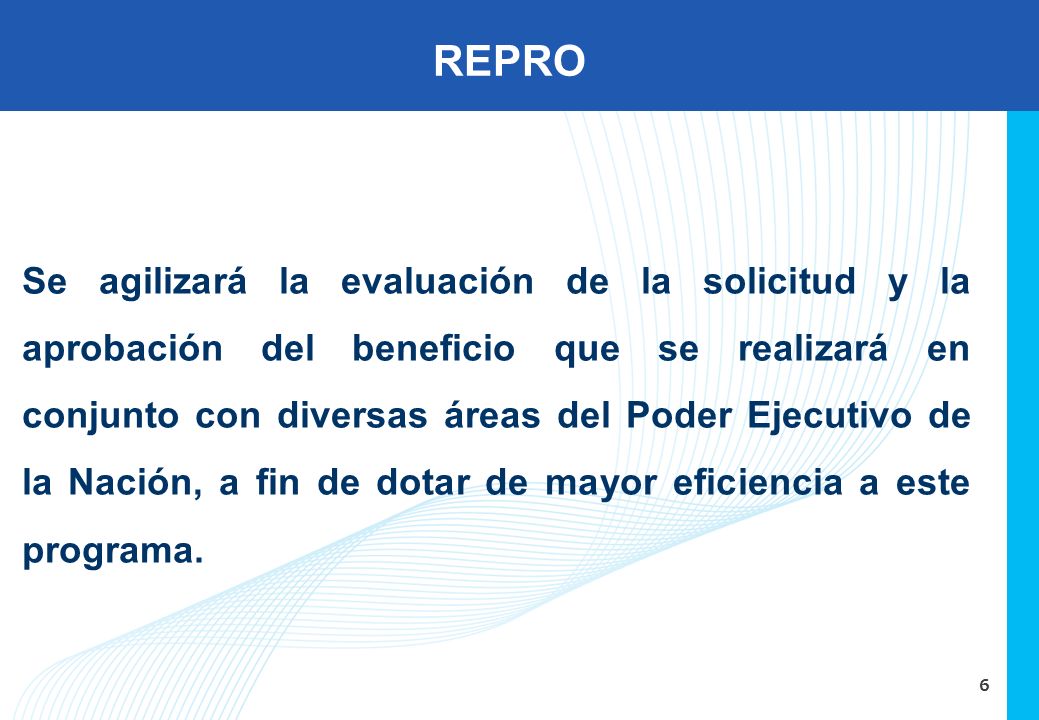 REPRO

Se agilizará la evaluación de la solicitud y la aprobación del beneficio que se realizará en conjunto con diversas áreas del Poder Ejecutivo de la Nación, a fin de dotar de mayor eficiencia a este programa.

6